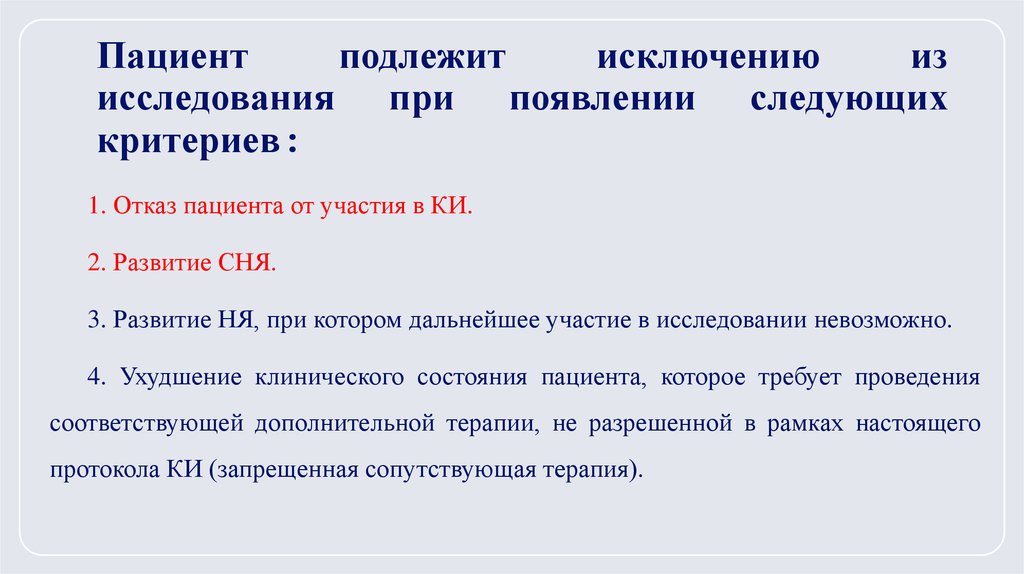 Пациент подлежит исключению из исследования при появлении следующих критериев :

1. Отказ пациента от участия в КИ.

2. Развитие СНЯ.

3. Развитие НЯ, при котором дальнейшее участие в исследовании невозможно.

4. Ухудшение клинического состояния пациента, которое требует проведения соответствующей дополнительной терапии, не разрешенной в рамках настоящего протокола КИ (запрещенная сопутствующая терапия).